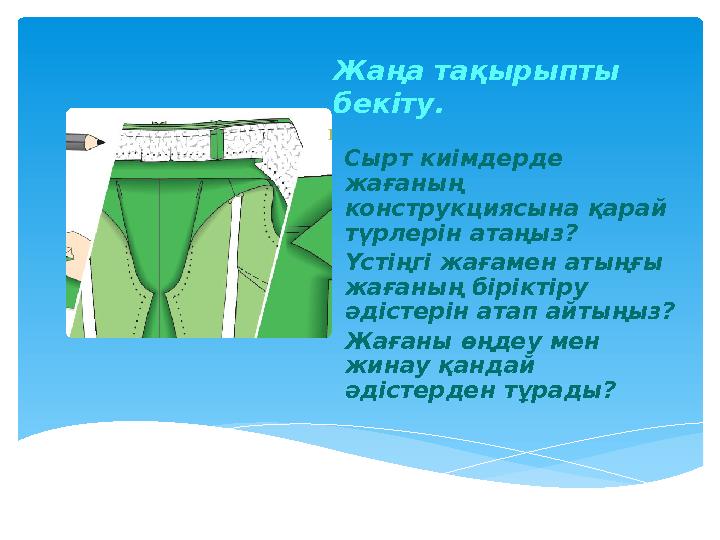 Жаңа тақырыпты бекіту.

Сырт киімдерде жағаның конструкциясына қарай түрлерін атаңыз?

Үстіңгі жағамен атыңғы жағаның біріктіру әдістерін атап айтыңыз?

Жағаны өңдеу мен жинау қандай әдістерден тұрады?